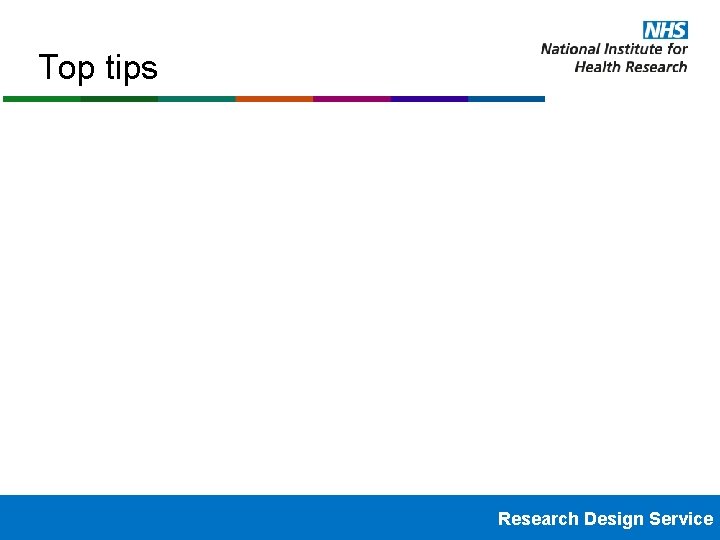 Top tips

NHS
National Institute for Health Research

Research Design Service